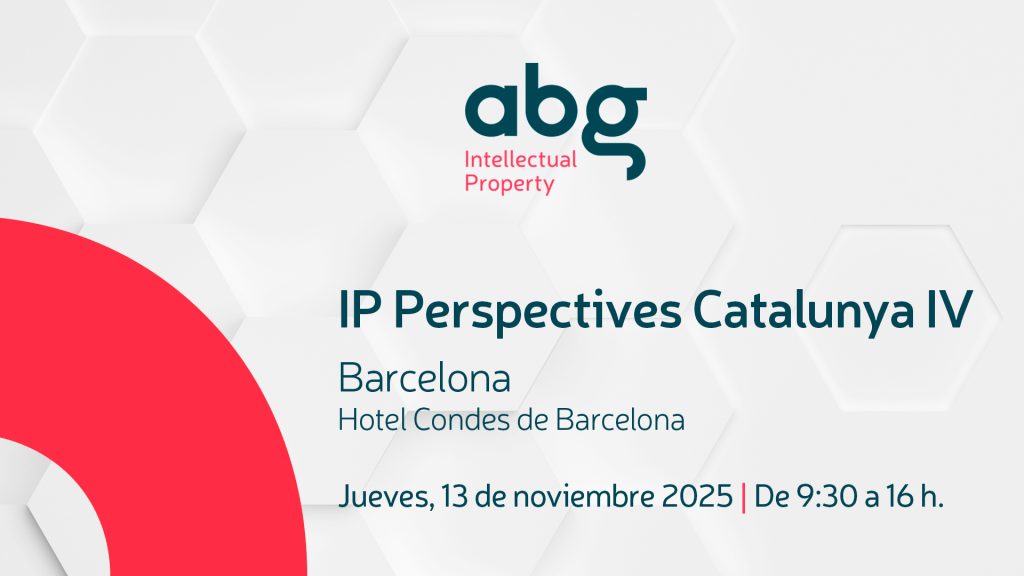 abg
Intellectual Property

IP Perspectives Catalunya IV

Barcelona
Hotel Condes de Barcelona

Jueves, 13 de noviembre 2025 | De 9:30 a 16 h.